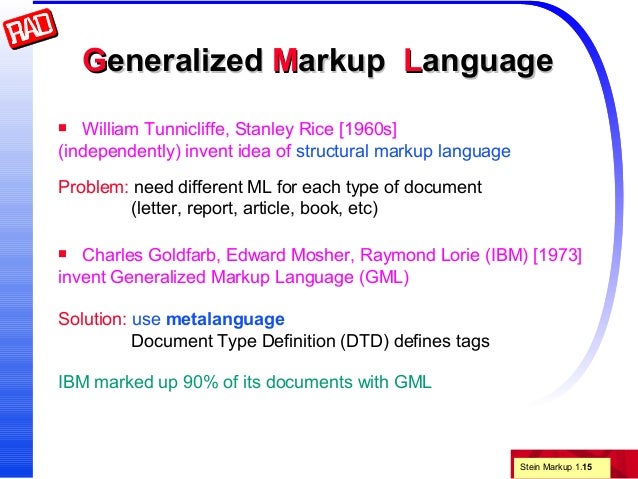 RAD

Generalized Markup Language

▪ William Tunnicliffe, Stanley Rice [1960s] (independently) invent idea of structural markup language

Problem: need different ML for each type of document (letter, report, article, book, etc)

▪ Charles Goldfarb, Edward Mosher, Raymond Lorie (IBM) [1973] invent Generalized Markup Language (GML)

Solution: use metalanguage
Document Type Definition (DTD) defines tags

IBM marked up 90% of its documents with GML

Stein Markup 1.15